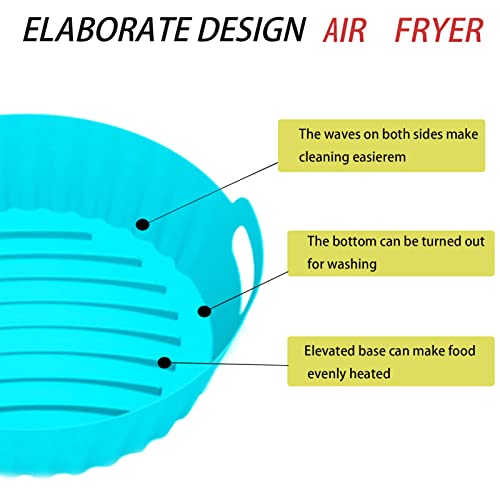 ELABORATE DESIGN AIR FRYER

The waves on both sides make cleaning easierem

The bottom can be turned out for washing

Elevated base can make food evenly heated